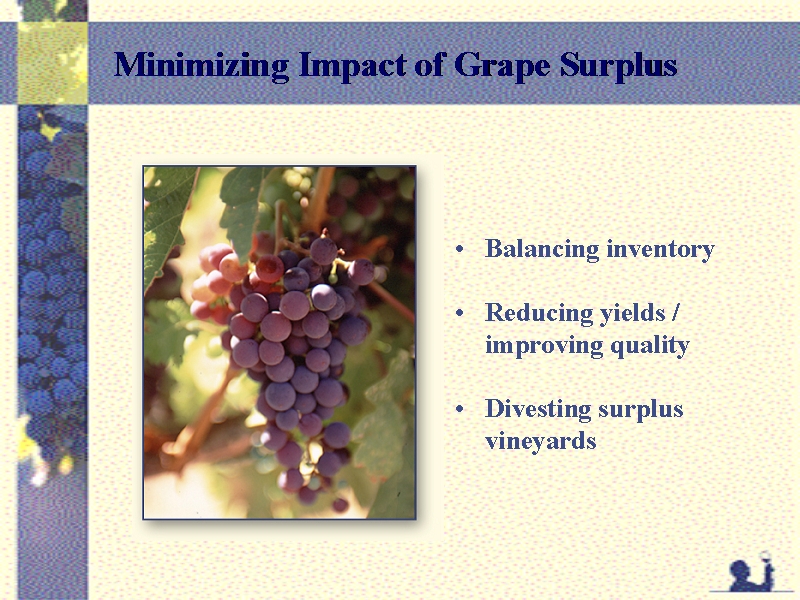 Minimizing Impact of Grape Surplus

• Balancing inventory

• Reducing yields / improving quality

• Divesting surplus vineyards